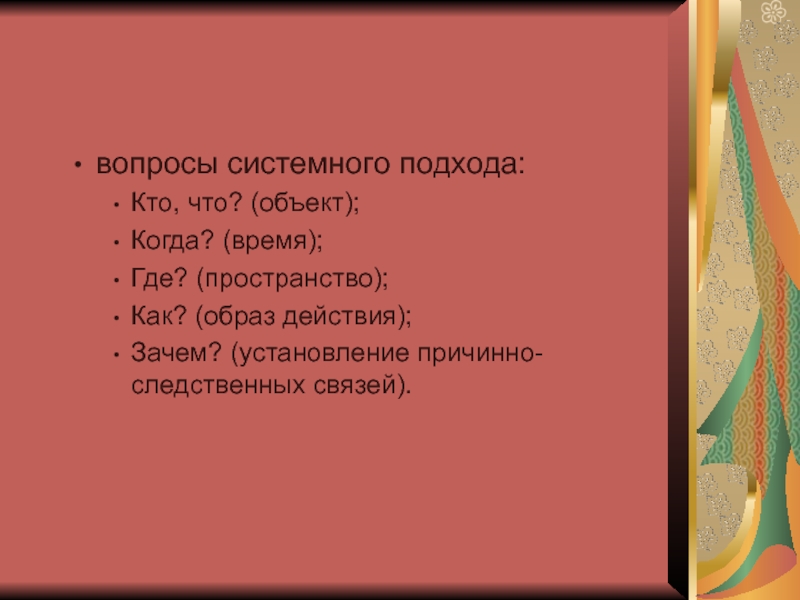 • вопросы системного подхода:
• Кто, что? (объект);
• Когда? (время);
• Где? (пространство);
• Как? (образ действия);
• Зачем? (установление причинно-следственных связей).